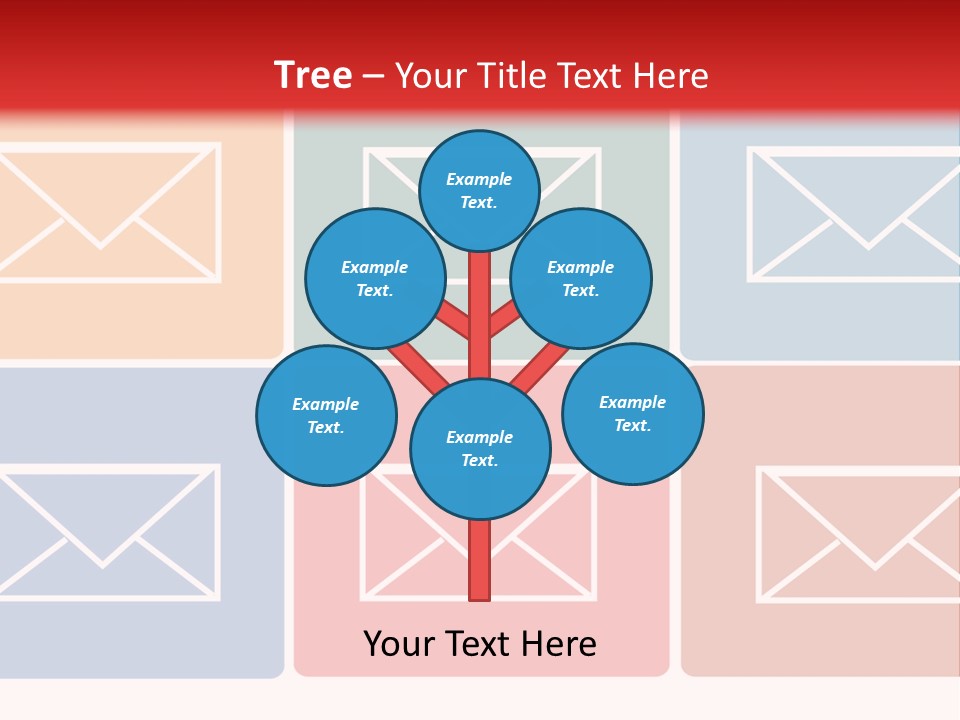 Tree – Your Title Text Here

Example Text.

Example Text.

Example Text.

Example Text.

Example Text.

Example Text.

Your Text Here